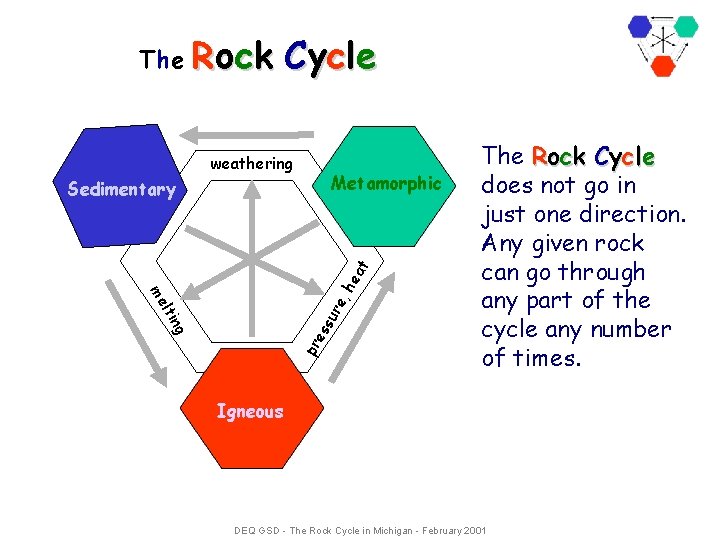 The Rock Cycle

Sedimentary

weathering

Metamorphic

melting

pressure, heat

Igneous

The Rock Cycle does not go in just one direction. Any given rock can go through any part of the cycle any number of times.

DEQ GSD - The Rock Cycle in Michigan - February 2001